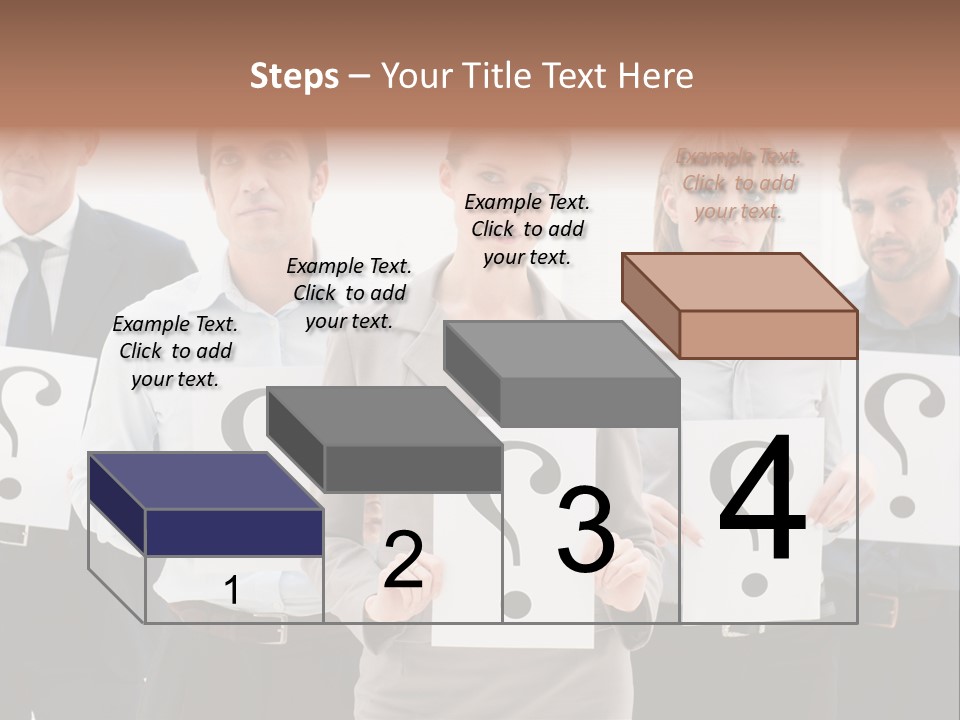 Steps – Your Title Text Here

Example Text. Click to add your text.

Example Text. Click to add your text.

Example Text. Click to add your text.

Example Text. Click to add your text.

1

2

3

4